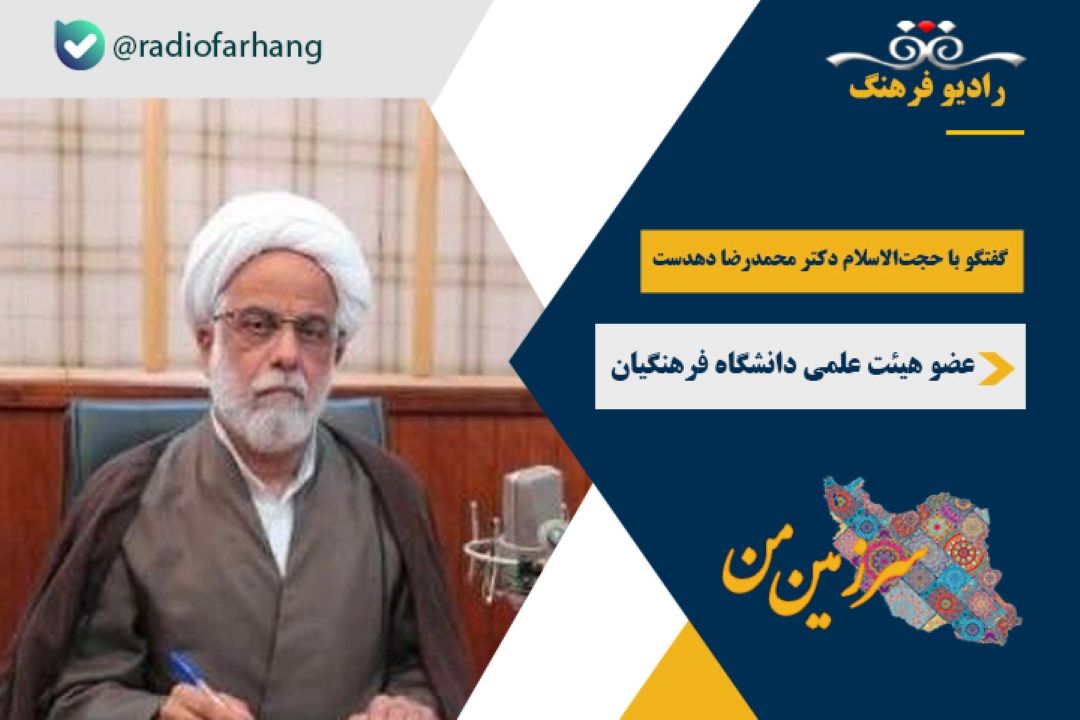 @radiofarhang

رادیو فرهنگ

گفتگو با حجت‌الاسلام دکتر محمدرضا دهدست

عضو هیئت علمی دانشگاه فرهنگیان

سرزمین من